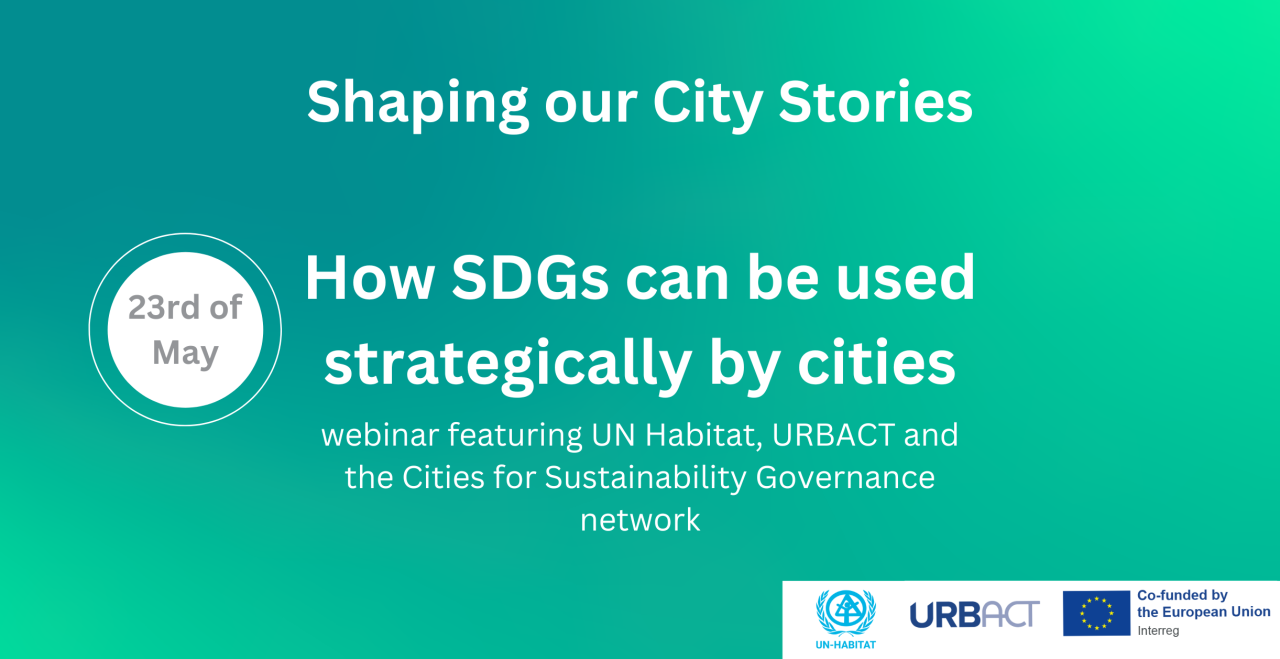 Shaping our City Stories

23rd of May

How SDGs can be used strategically by cities

webinar featuring UN Habitat, URBACT and the Cities for Sustainability Governance network

UN-HABITAT

URBACT

Co-funded by the European Union
Interreg